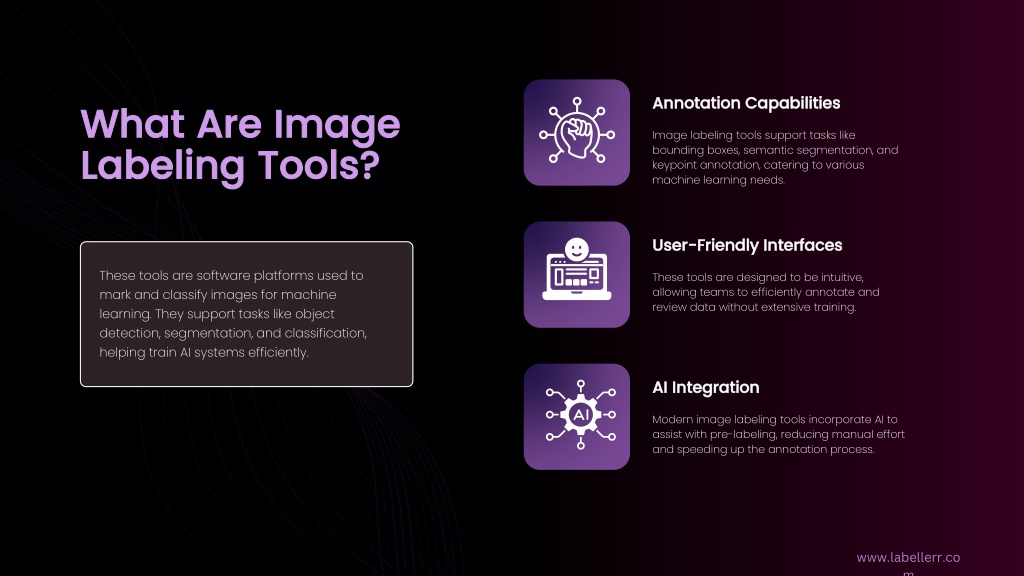 What Are Image Labeling Tools?

These tools are software platforms used to mark and classify images for machine learning. They support tasks like object detection, segmentation, and classification, helping train AI systems efficiently.

Annotation Capabilities

Image labeling tools support tasks like bounding boxes, semantic segmentation, and keypoint annotation, catering to various machine learning needs.

User-Friendly Interfaces

These tools are designed to be intuitive, allowing teams to efficiently annotate and review data without extensive training.

AI

AI Integration

Modern image labeling tools incorporate AI to assist with pre-labeling, reducing manual effort and speeding up the annotation process.

www.labellerr.co
m